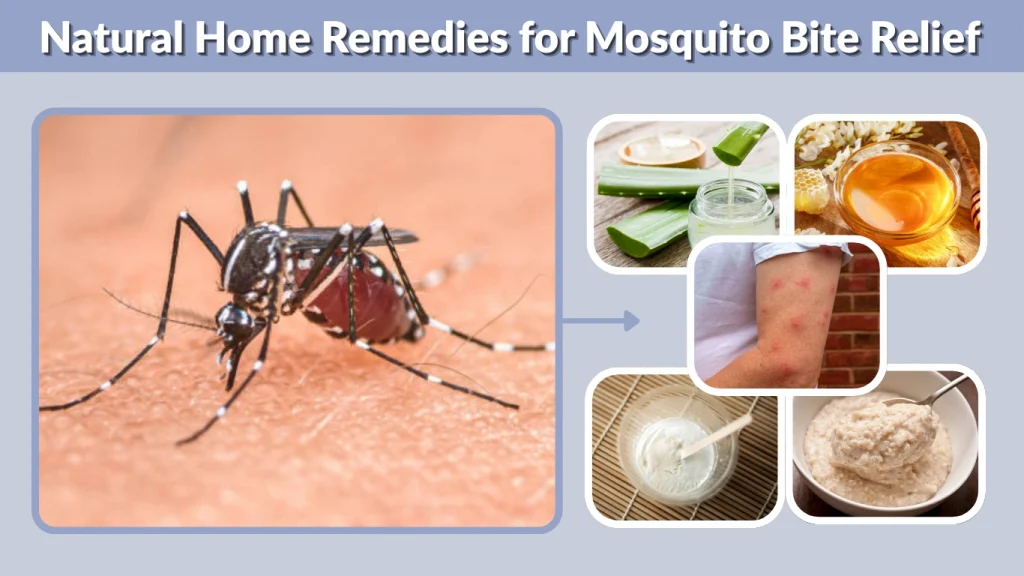 Natural Home Remedies for Mosquito Bite Relief